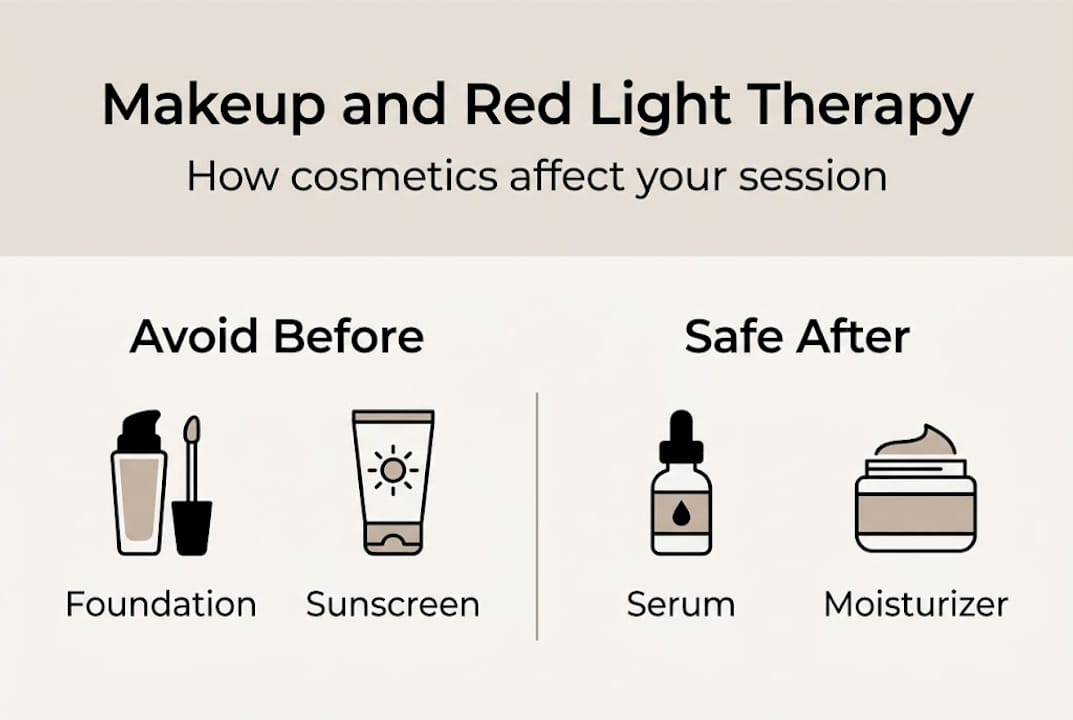 Makeup and Red Light Therapy
How cosmetics affect your session

Avoid Before

Foundation

Sunscreen

Safe After

Serum

Moisturizer